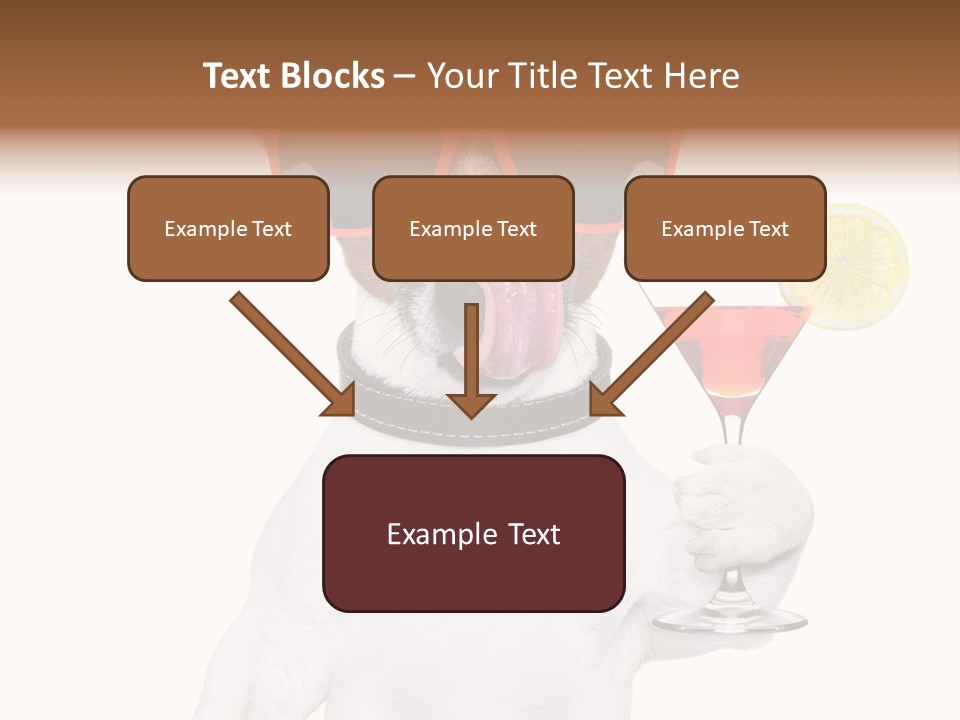 Text Blocks – Your Title Text Here

Example Text

Example Text

Example Text

Example Text